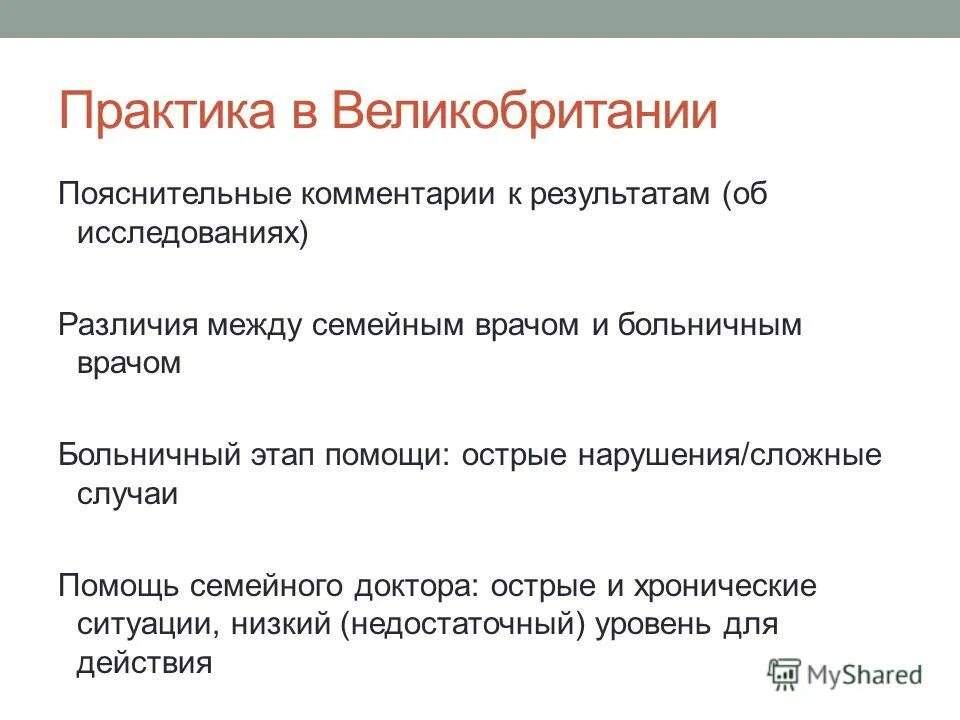 Практика в Великобритании

Пояснительные комментарии к результатам (об исследованиях)

Различия между семейным врачом и больничным врачом

Больничный этап помощи: острые нарушения/сложные случаи

Помощь семейного доктора: острые и хронические ситуации, низкий (недостаточный) уровень для действия

MyShared